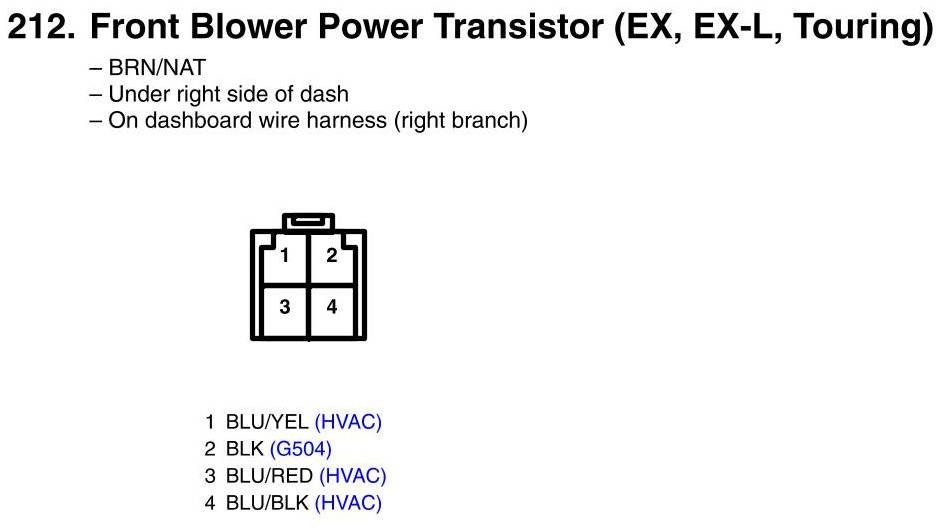 212. Front Blower Power Transistor (EX, EX-L, Touring)

– BRN/NAT
– Under right side of dash
– On dashboard wire harness (right branch)

1 2
3 4

1 BLU/YEL (HVAC)
2 BLK (G504)
3 BLU/RED (HVAC)
4 BLU/BLK (HVAC)